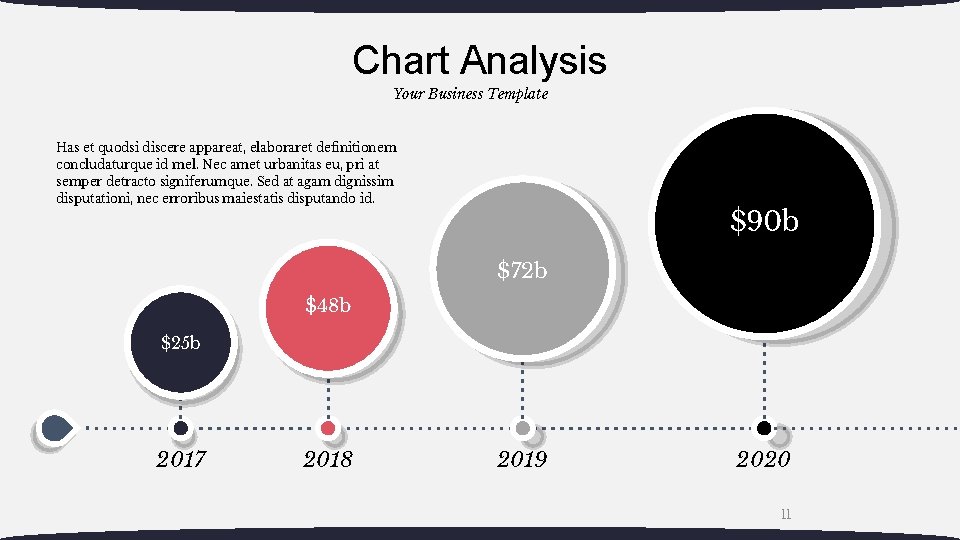 Chart Analysis

Your Business Template

Has et quodsi discere appareat, elaboraret definitionem concludaturque id mel. Nec amet urbanitas eu, pri at semper detracto signiferumque. Sed at agam dignissim disputationi, nec erroribus maiestatis disputando id.

$25b

$48b

$72b

$90b

2017

2018

2019

2020

11